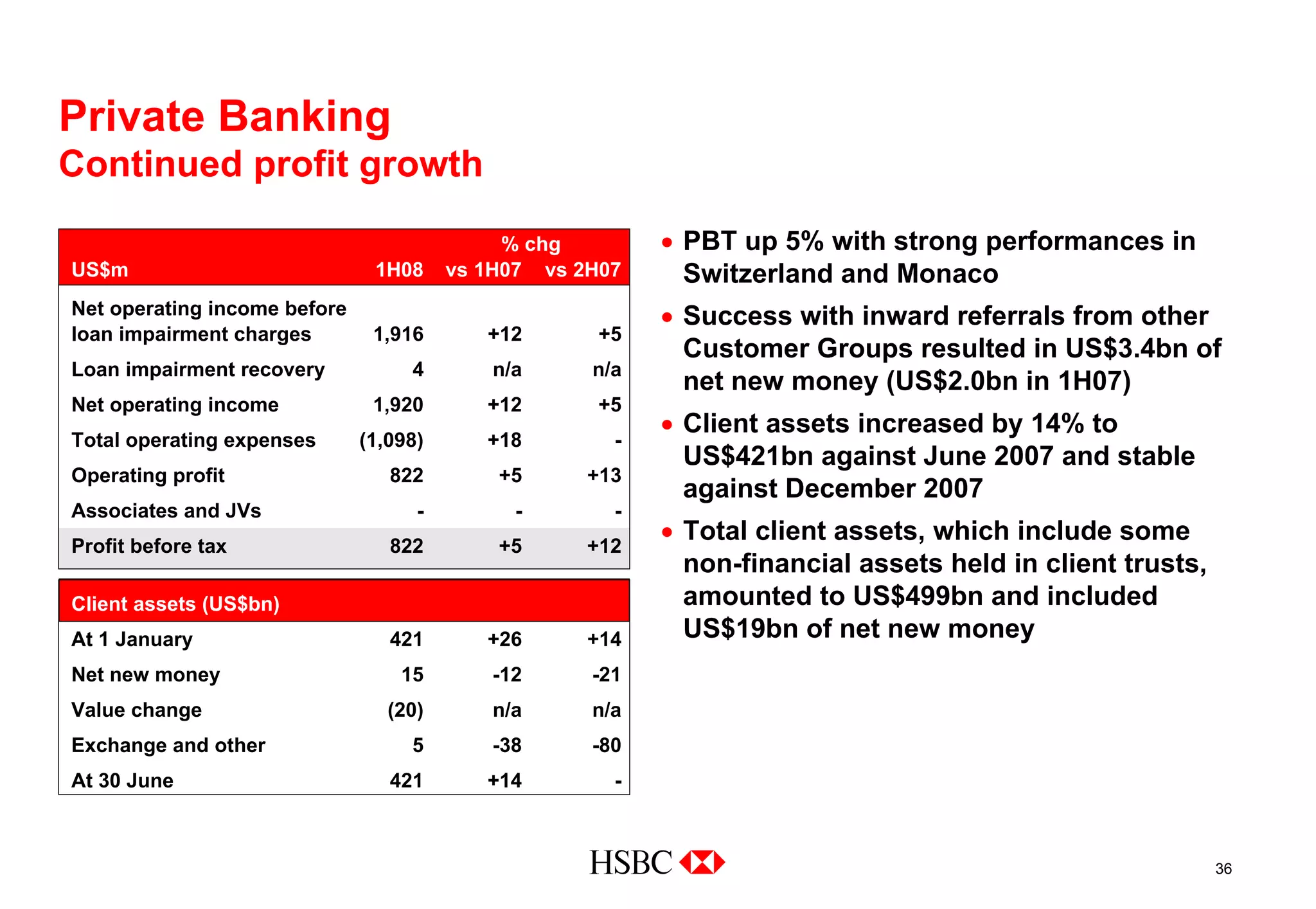 Private Banking
Continued profit growth

| US$m | 1H08 | % chg vs 1H07 | % chg vs 2H07 |
|---|---|---|---|
| Net operating income before loan impairment charges | 1,916 | +12 | +5 |
| Loan impairment recovery | 4 | n/a | n/a |
| Net operating income | 1,920 | +12 | +5 |
| Total operating expenses | (1,098) | +18 | - |
| Operating profit | 822 | +5 | +13 |
| Associates and JVs | - | - | - |
| Profit before tax | 822 | +5 | +12 |

| Client assets (US$bn) | | | |
|---|---|---|---|
| At 1 January | 421 | +26 | +14 |
| Net new money | 15 | -12 | -21 |
| Value change | (20) | n/a | n/a |
| Exchange and other | 5 | -38 | -80 |
| At 30 June | 421 | +14 | - |

• PBT up 5% with strong performances in Switzerland and Monaco

• Success with inward referrals from other Customer Groups resulted in US$3.4bn of net new money (US$2.0bn in 1H07)

• Client assets increased by 14% to US$421bn against June 2007 and stable against December 2007

• Total client assets, which include some non-financial assets held in client trusts, amounted to US$499bn and included US$19bn of net new money

HSBC

36